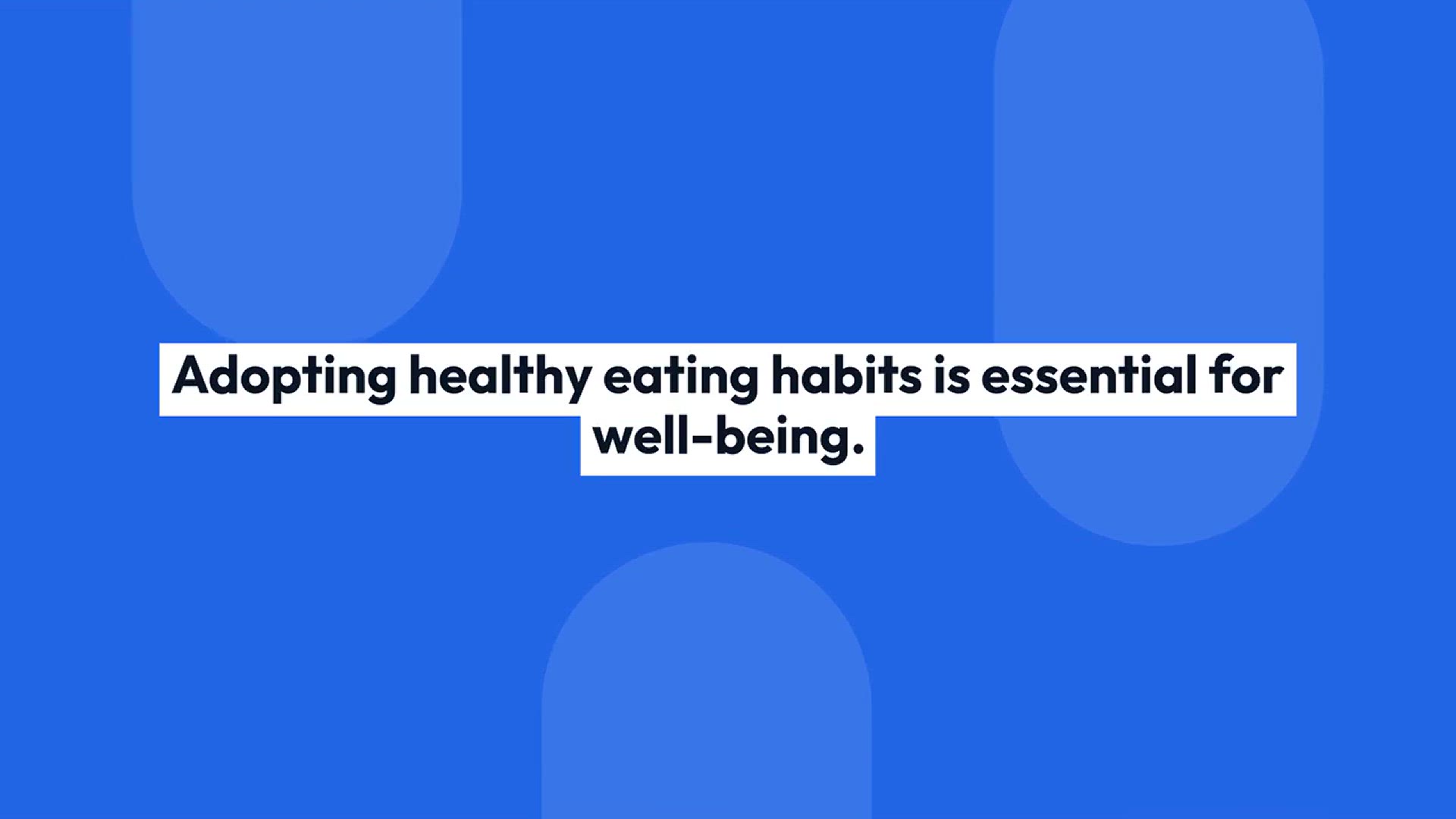 Adopting healthy eating habits is essential for well-being.